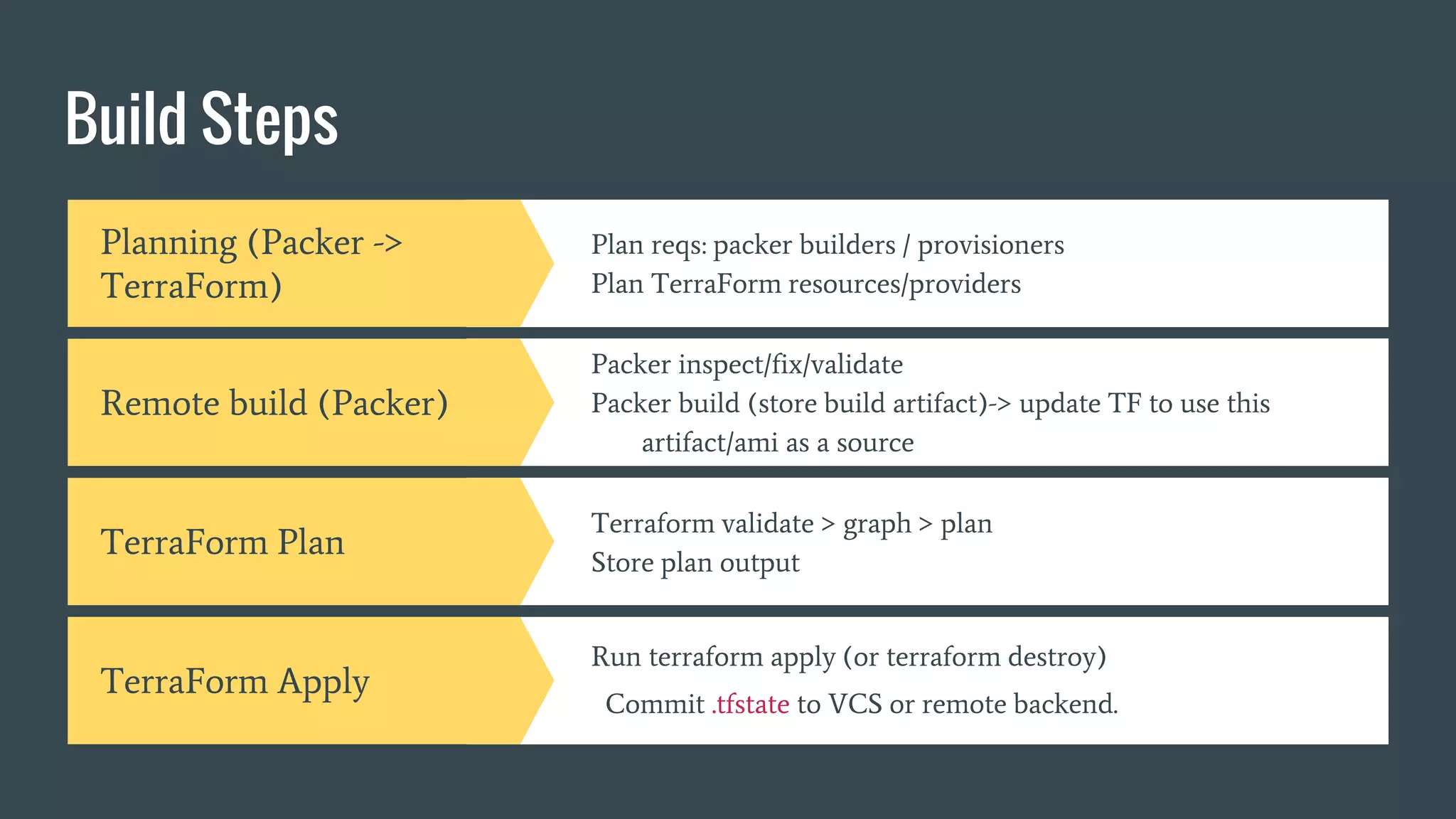 Build Steps

Planning (Packer -> TerraForm)

Plan reqs: packer builders / provisioners
Plan TerraForm resources/providers

Remote build (Packer)

Packer inspect/fix/validate
Packer build (store build artifact)-> update TF to use this artifact/ami as a source

TerraForm Plan

Terraform validate > graph > plan
Store plan output

TerraForm Apply

Run terraform apply (or terraform destroy)
Commit .tfstate to VCS or remote backend.